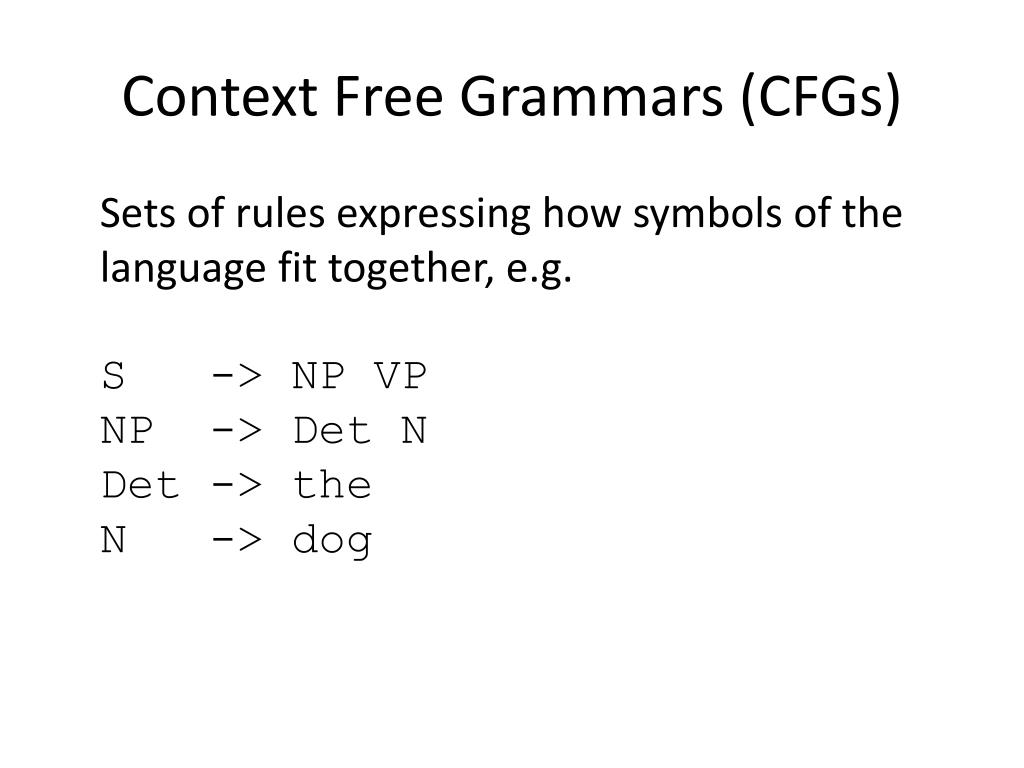 Context Free Grammars (CFGs)

Sets of rules expressing how symbols of the language fit together, e.g.

S -> NP VP
NP -> Det N
Det -> the
N -> dog